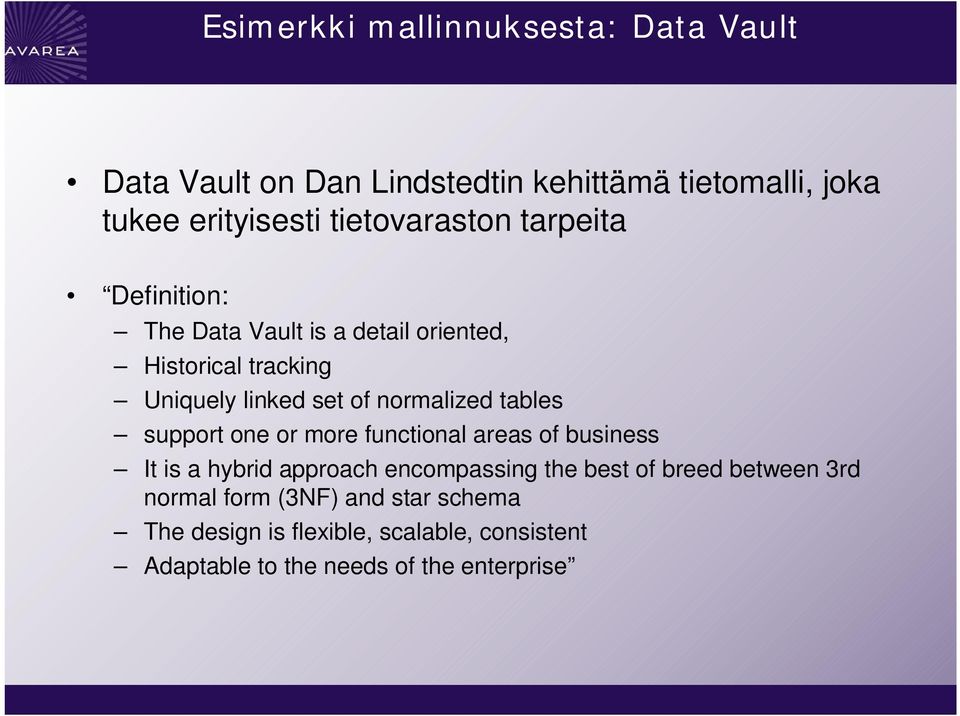 AVAREA

Esimerkki mallinnuksesta: Data Vault

• Data Vault on Dan Lindstedtin kehittämä tietomalli, joka tukee erityisesti tietovaraston tarpeita

• “Definition:
– The Data Vault is a detail oriented,
– Historical tracking
– Uniquely linked set of normalized tables
– support one or more functional areas of business
– It is a hybrid approach encompassing the best of breed between 3rd normal form (3NF) and star schema
– The design is flexible, scalable, consistent
– Adaptable to the needs of the enterprise”